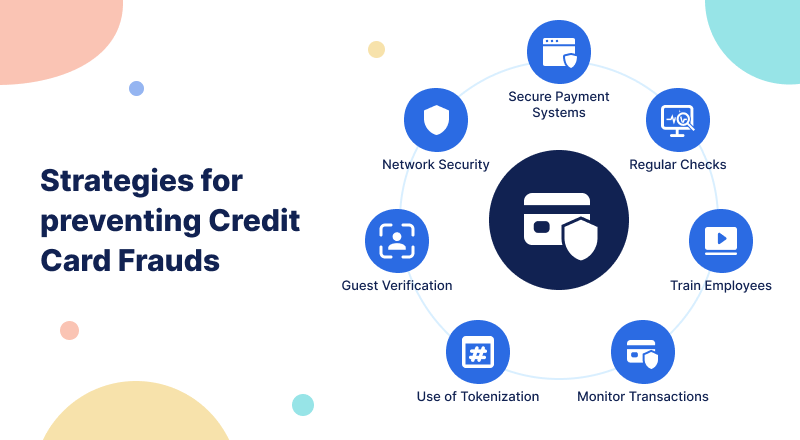 Strategies for preventing Credit Card Frauds

Secure Payment Systems

Regular Checks

Train Employees

Monitor Transactions

Use of Tokenization

Guest Verification

Network Security